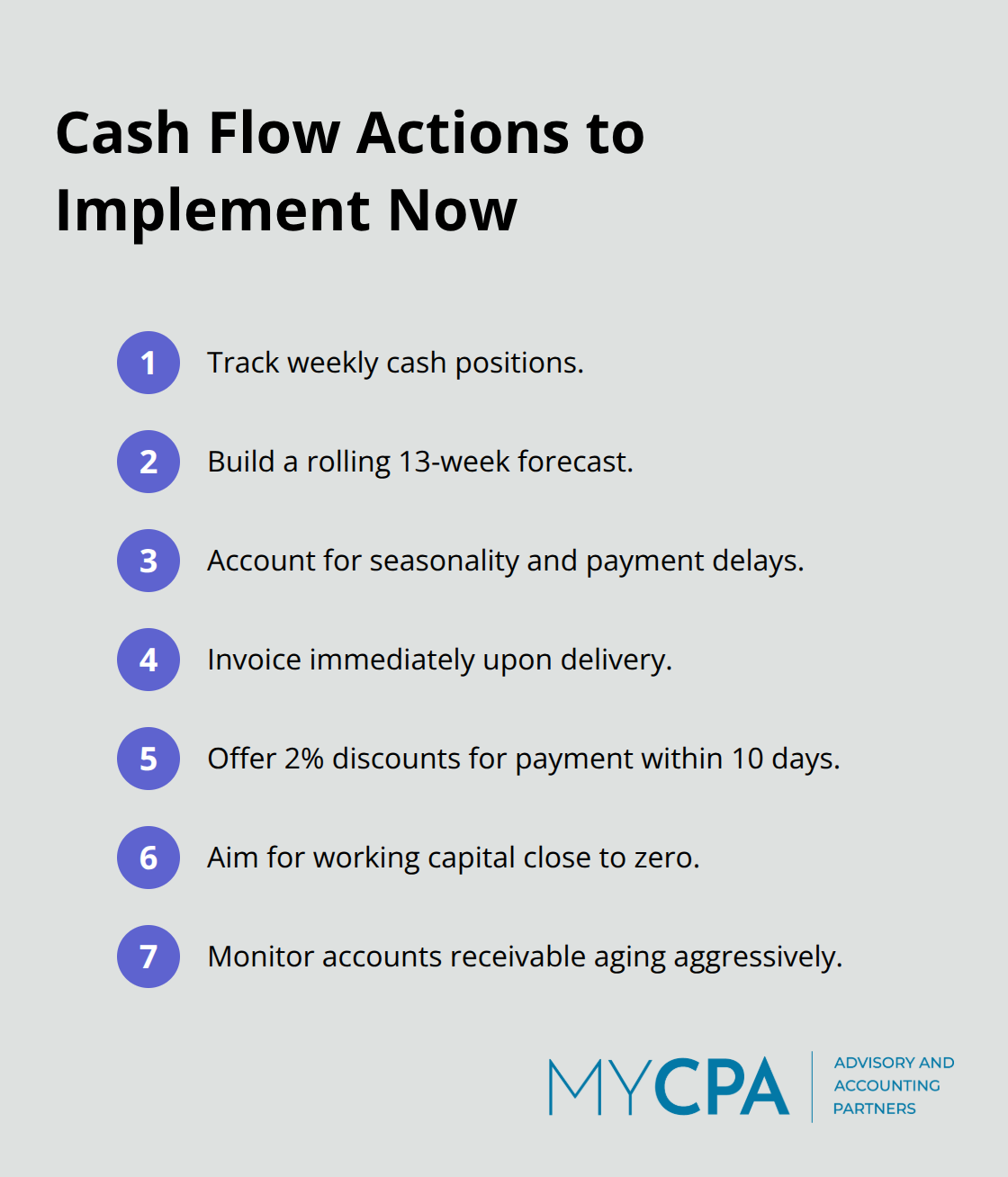 Cash Flow Actions to Implement Now

1 Track weekly cash positions.

2 Build a rolling 13-week forecast.

3 Account for seasonality and payment delays.

4 Invoice immediately upon delivery.

5 Offer 2% discounts for payment within 10 days.

6 Aim for working capital close to zero.

7 Monitor accounts receivable aging aggressively.

MYCPA ADVISORY AND ACCOUNTING PARTNERS